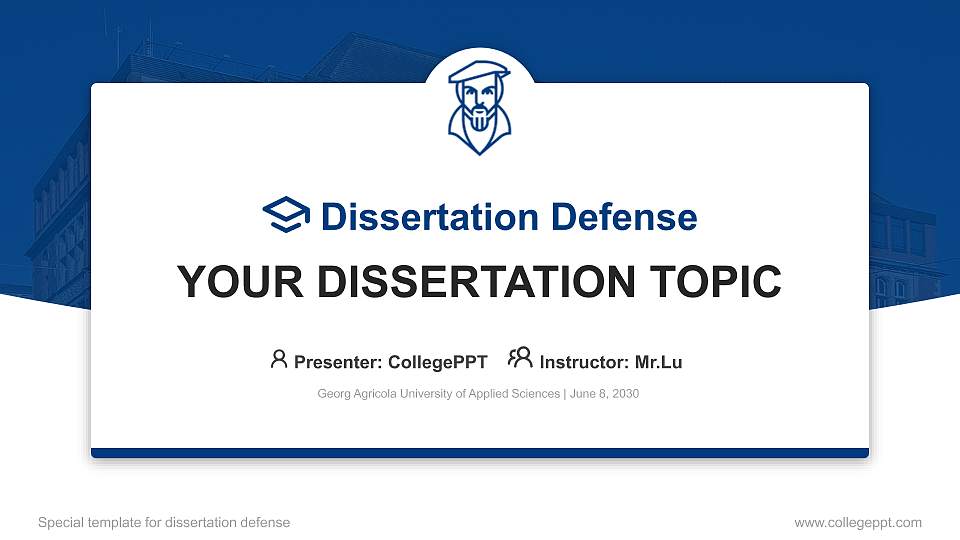 Dissertation Defense

YOUR DISSERTATION TOPIC

Presenter: CollegePPT Instructor: Mr.Lu

Georg Agricola University of Applied Sciences | June 8, 2030

Special template for dissertation defense

www.collegeppt.com